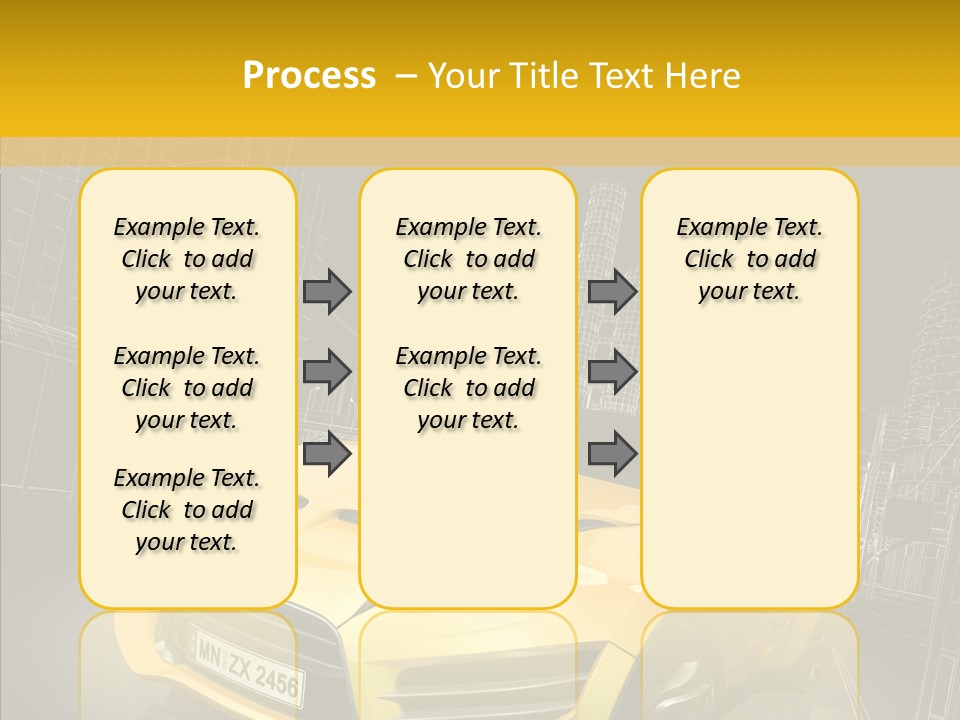 Process – Your Title Text Here

Example Text. Click to add your text.

Example Text. Click to add your text.

Example Text. Click to add your text.

Example Text. Click to add your text.

Example Text. Click to add your text.

Example Text. Click to add your text.

MN ZX 2456